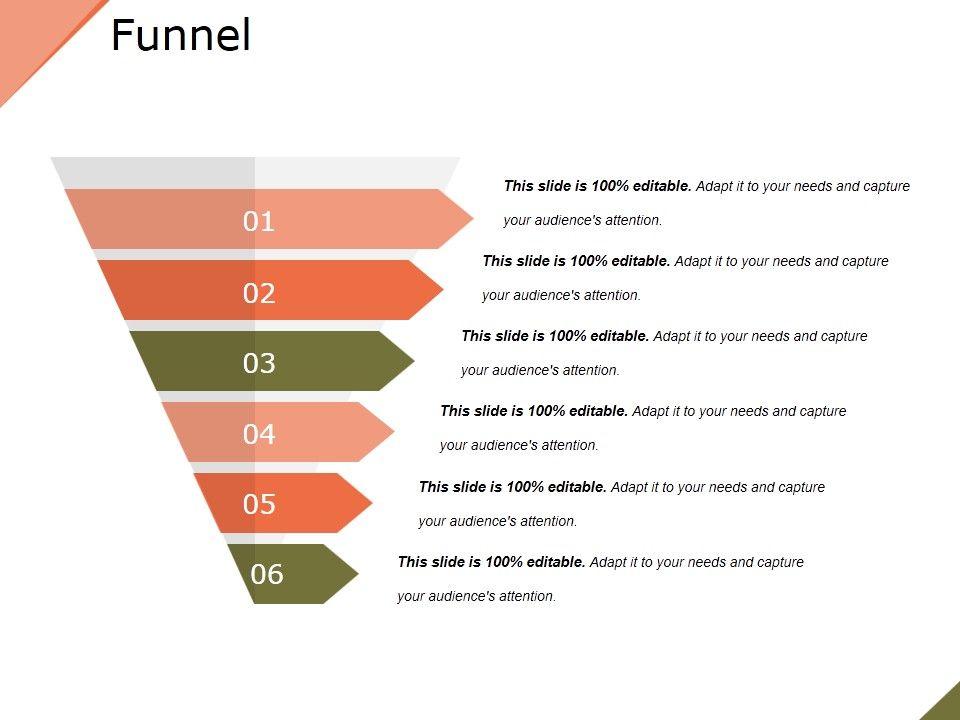 Funnel

01

This slide is 100% editable. Adapt it to your needs and capture your audience's attention.

02

This slide is 100% editable. Adapt it to your needs and capture your audience's attention.

03

This slide is 100% editable. Adapt it to your needs and capture your audience's attention.

04

This slide is 100% editable. Adapt it to your needs and capture your audience's attention.

05

This slide is 100% editable. Adapt it to your needs and capture your audience's attention.

06

This slide is 100% editable. Adapt it to your needs and capture your audience's attention.